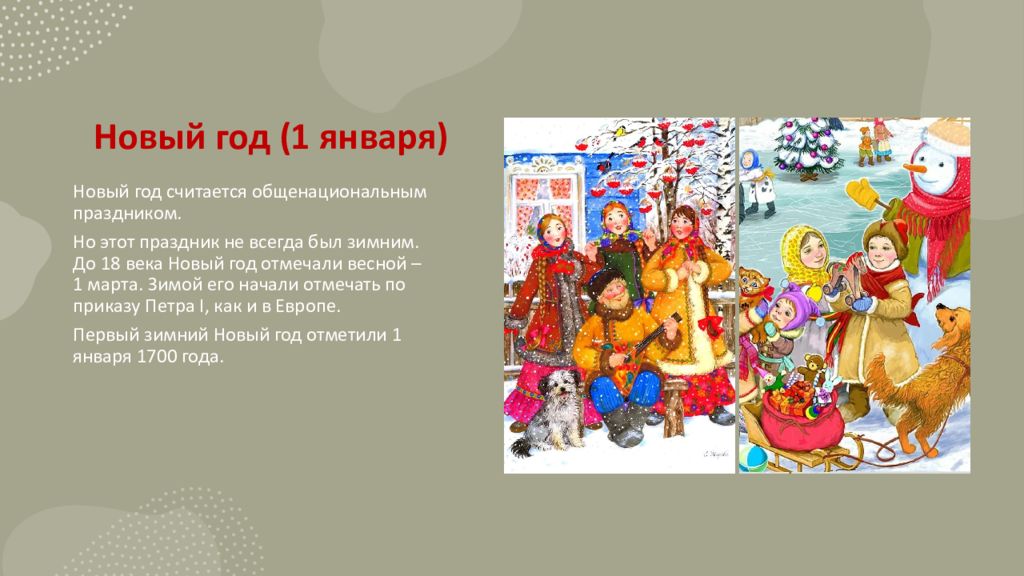 Новый год (1 января)

Новый год считается общенациональным праздником.

Но этот праздник не всегда был зимним. До 18 века Новый год отмечали весной – 1 марта. Зимой его начали отмечать по приказу Петра I, как и в Европе.

Первый зимний Новый год отметили 1 января 1700 года.